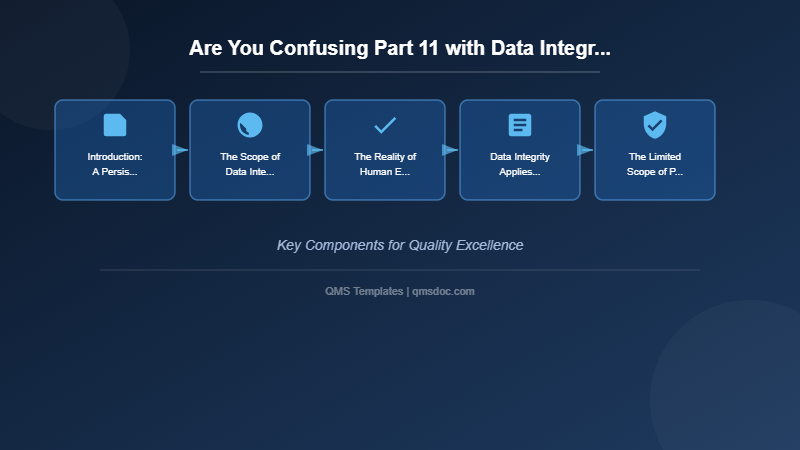 Are You Confusing Part 11 with Data Integr...

Introduction: A Persis...

The Scope of Data Inte...

The Reality of Human E...

Data Integrity Applies...

The Limited Scope of P...

Key Components for Quality Excellence

QMS Templates | qmsdoc.com